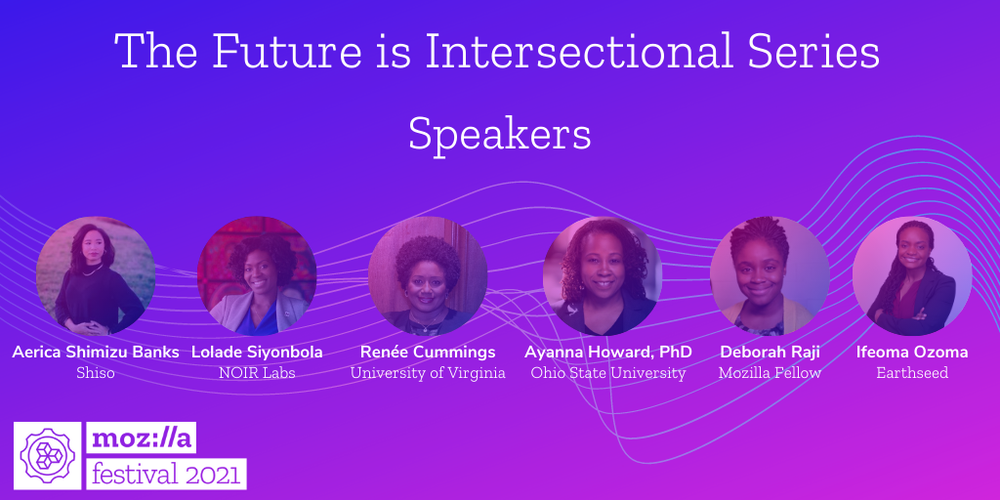 The Future is Intersectional Series

Speakers

Aerica Shimizu Banks
Shiso

Lolade Siyonbola
NOIR Labs

Renée Cummings
University of Virginia

Ayanna Howard, PhD
Ohio State University

Deborah Raji
Mozilla Fellow

Ifeoma Ozoma
Earthseed

moz://a
festival 2021